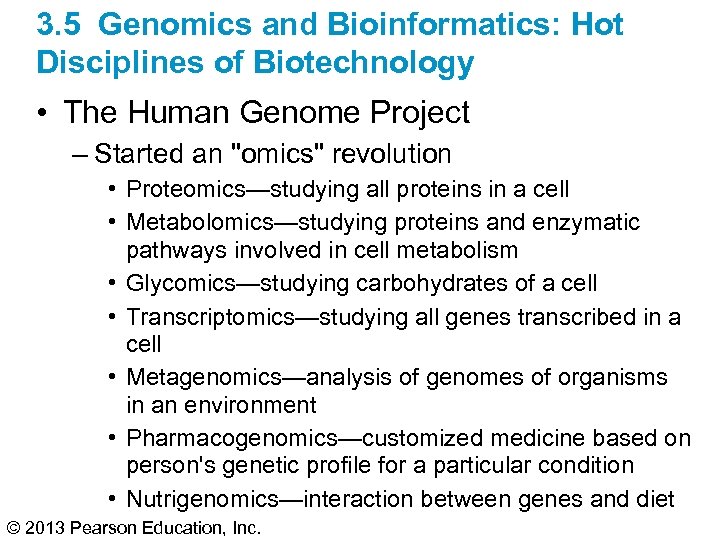 3.5 Genomics and Bioinformatics: Hot Disciplines of Biotechnology

• The Human Genome Project
– Started an "omics" revolution
• Proteomics—studying all proteins in a cell
• Metabolomics—studying proteins and enzymatic pathways involved in cell metabolism
• Glycomics—studying carbohydrates of a cell
• Transcriptomics—studying all genes transcribed in a cell
• Metagenomics—analysis of genomes of organisms in an environment
• Pharmacogenomics—customized medicine based on person's genetic profile for a particular condition
• Nutrigenomics—interaction between genes and diet

© 2013 Pearson Education, Inc.